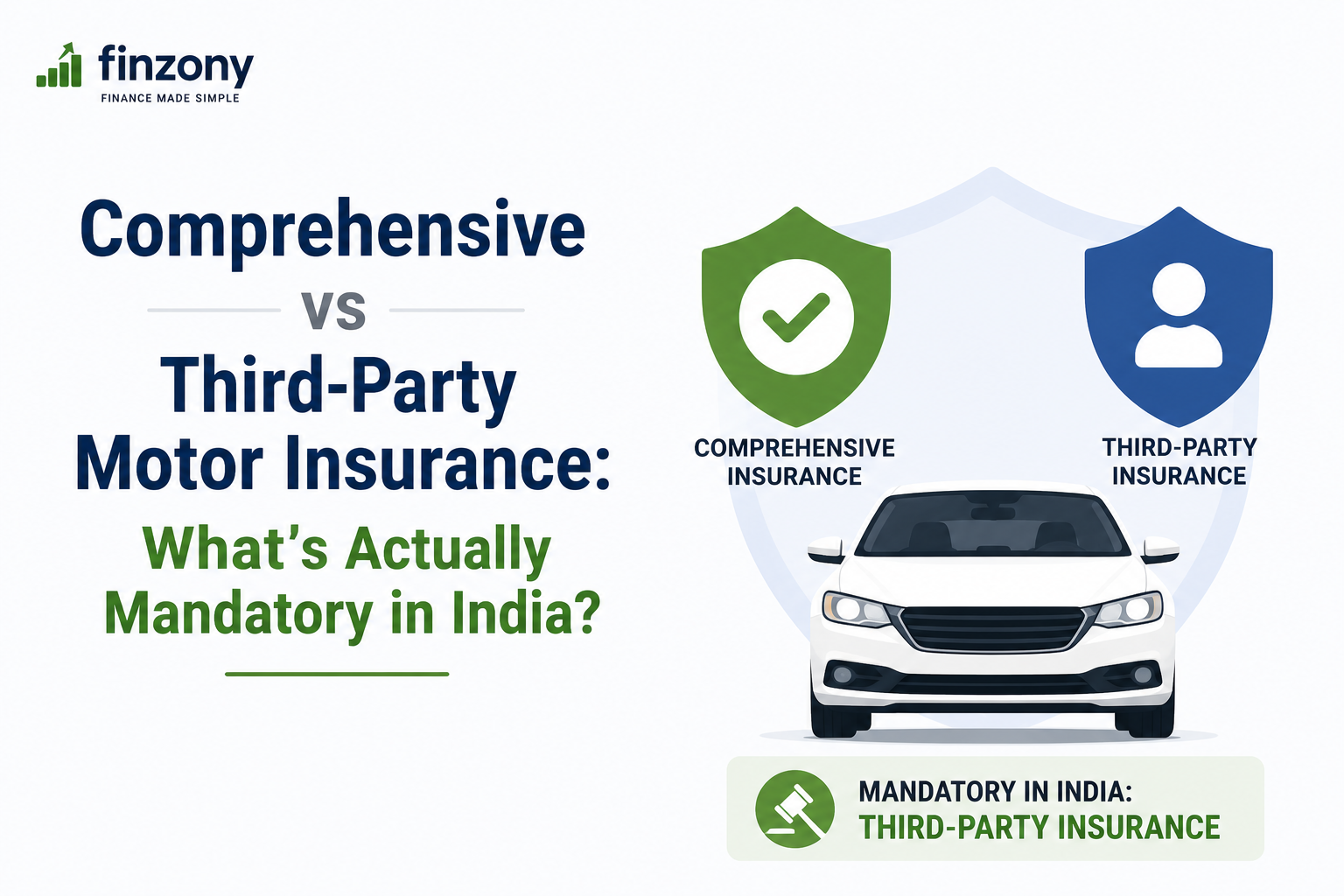 finzony
FINANCE MADE SIMPLE

Comprehensive
vs
Third-Party
Motor Insurance:
What's Actually
Mandatory in India?

COMPREHENSIVE INSURANCE

THIRD-PARTY INSURANCE

MANDATORY IN INDIA:
THIRD-PARTY INSURANCE